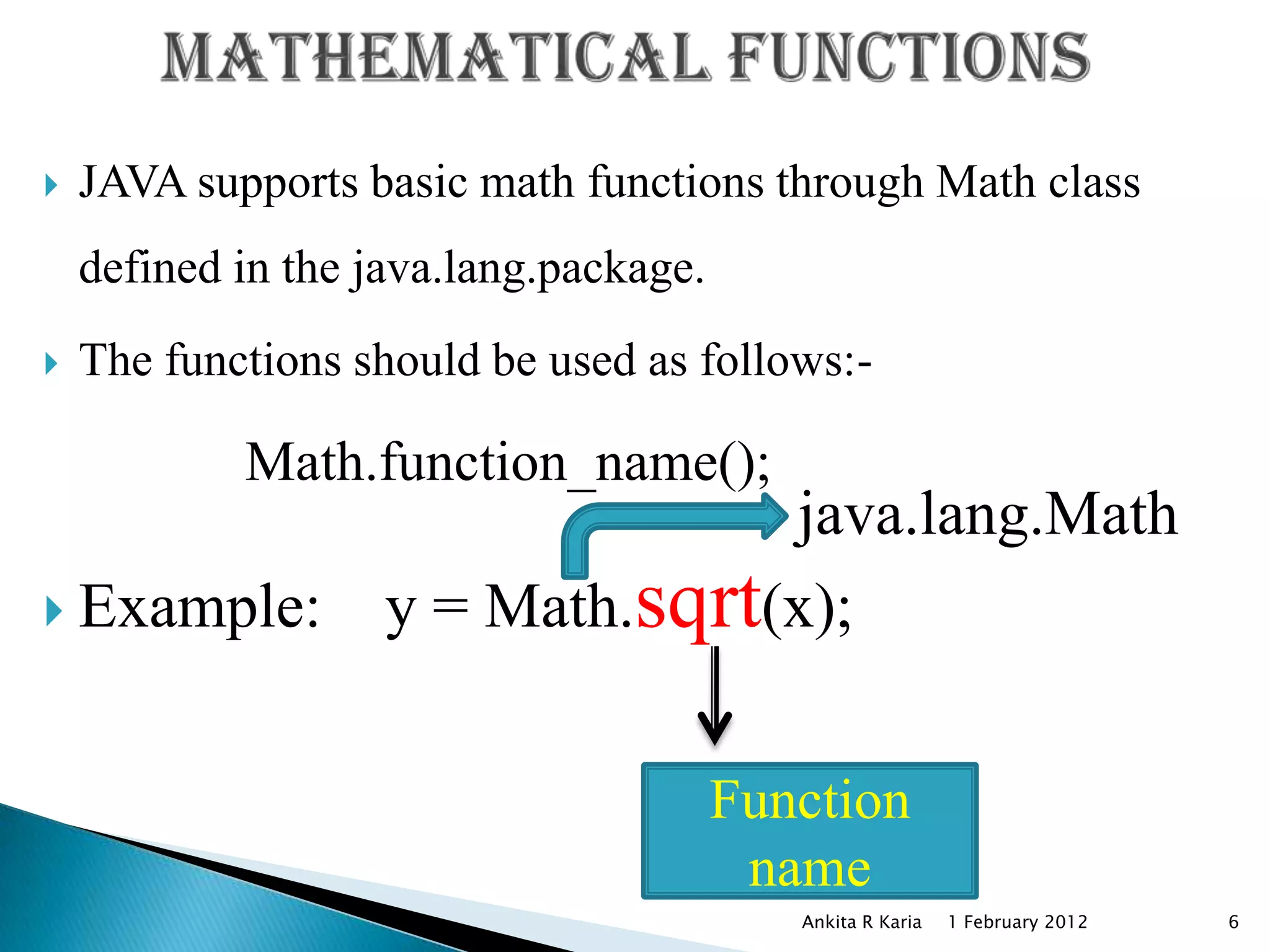 MATHEMATICAL FUNCTIONS

JAVA supports basic math functions through Math class defined in the java.lang.package.

The functions should be used as follows:-

Math.function_name();

java.lang.Math

Example: y = Math.sqrt(x);

Function name

Ankita R Karia 1 February 2012 6